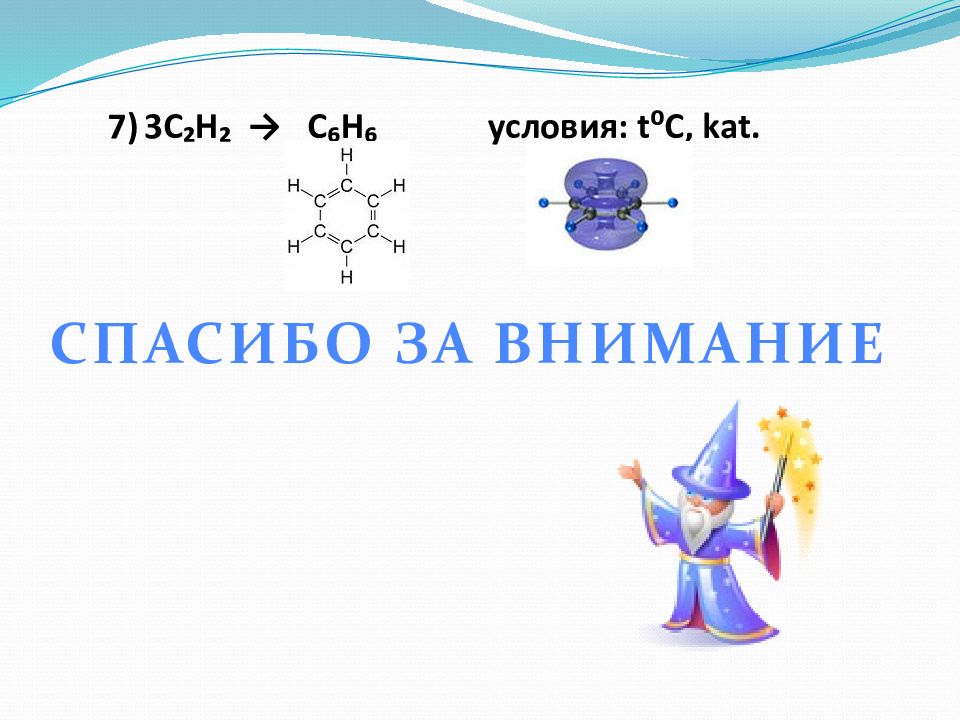 7) $3C_2H_2 \rightarrow C_6H_6$ условия: $t^0C$, kat.

H
H C H
C C
C C
H C H
H

СПАСИБО ЗА ВНИМАНИЕ